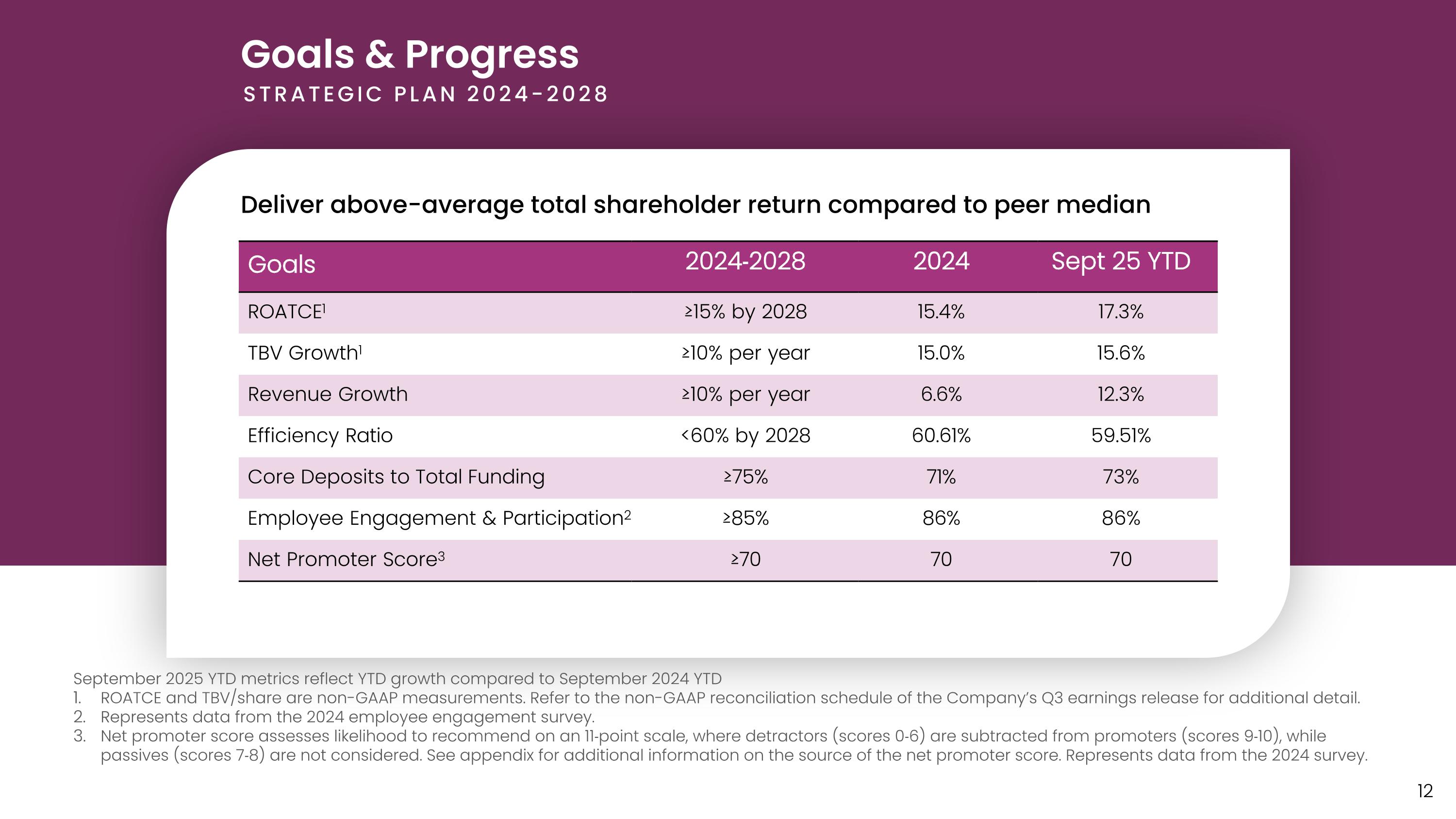 Goals & Progress
STRATEGIC PLAN 2024-2028

Deliver above-average total shareholder return compared to peer median

| Goals | 2024-2028 | 2024 | Sept 25 YTD |
|---|---|---|---|
| ROATCE$^1$ | ≥15% by 2028 | 15.4% | 17.3% |
| TBV Growth$^1$ | ≥10% per year | 15.0% | 15.6% |
| Revenue Growth | ≥10% per year | 6.6% | 12.3% |
| Efficiency Ratio | <60% by 2028 | 60.61% | 59.51% |
| Core Deposits to Total Funding | ≥75% | 71% | 73% |
| Employee Engagement & Participation$^2$ | ≥85% | 86% | 86% |
| Net Promoter Score$^3$ | ≥70 | 70 | 70 |

September 2025 YTD metrics reflect YTD growth compared to September 2024 YTD
1. ROATCE and TBV/share are non-GAAP measurements. Refer to the non-GAAP reconciliation schedule of the Company's Q3 earnings release for additional detail.
2. Represents data from the 2024 employee engagement survey.
3. Net promoter score assesses likelihood to recommend on an 11-point scale, where detractors (scores 0-6) are subtracted from promoters (scores 9-10), while passives (scores 7-8) are not considered. See appendix for additional information on the source of the net promoter score. Represents data from the 2024 survey.

12